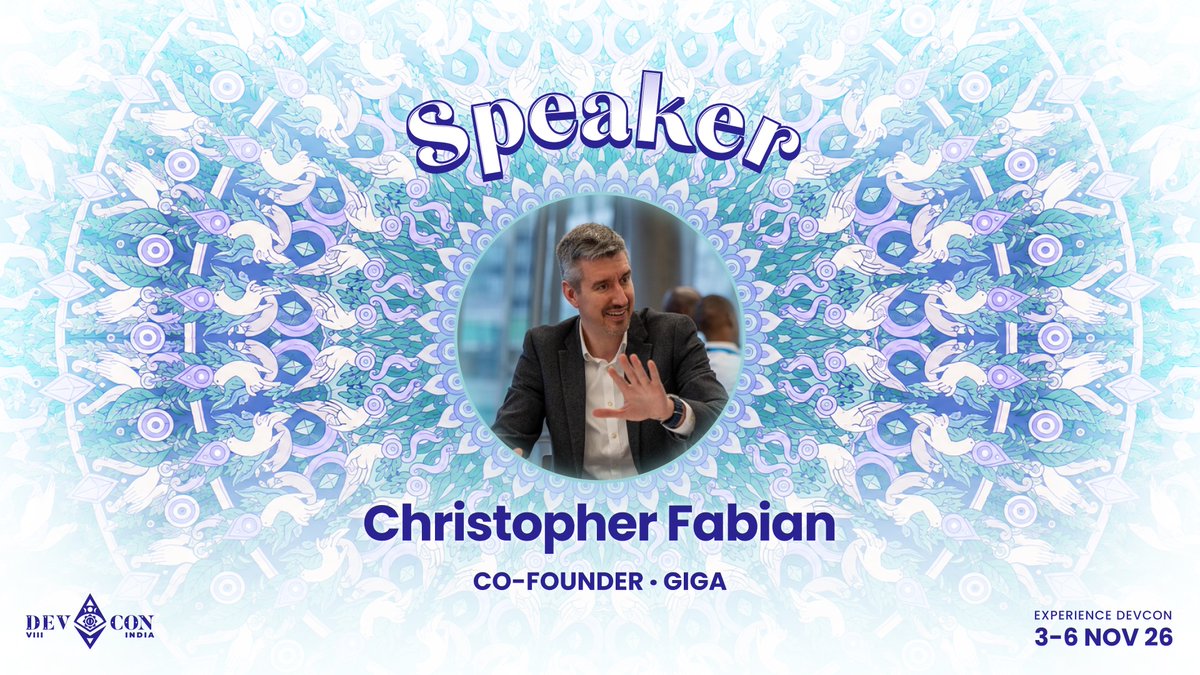 Speaker

Christopher Fabian

CO-FOUNDER • GIGA

DEV CON
VIII INDIA

EXPERIENCE DEVCON
3-6 NOV 26